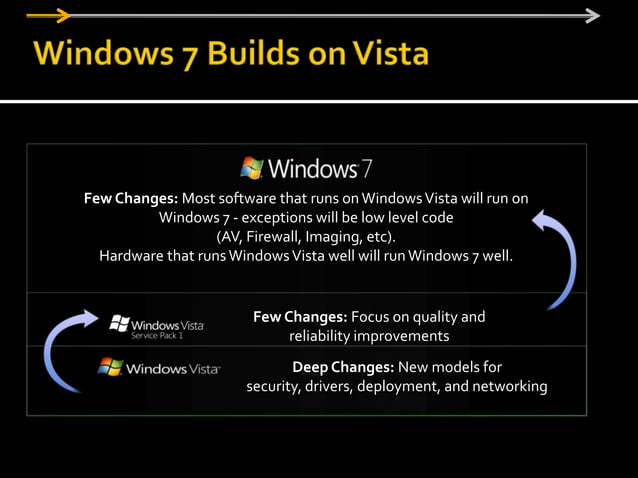 Windows 7 Builds on Vista

Windows 7

Few Changes: Most software that runs on Windows Vista will run on Windows 7 - exceptions will be low level code (AV, Firewall, Imaging, etc). Hardware that runs Windows Vista well will run Windows 7 well.

Windows Vista Service Pack 1

Few Changes: Focus on quality and reliability improvements

Windows Vista

Deep Changes: New models for security, drivers, deployment, and networking